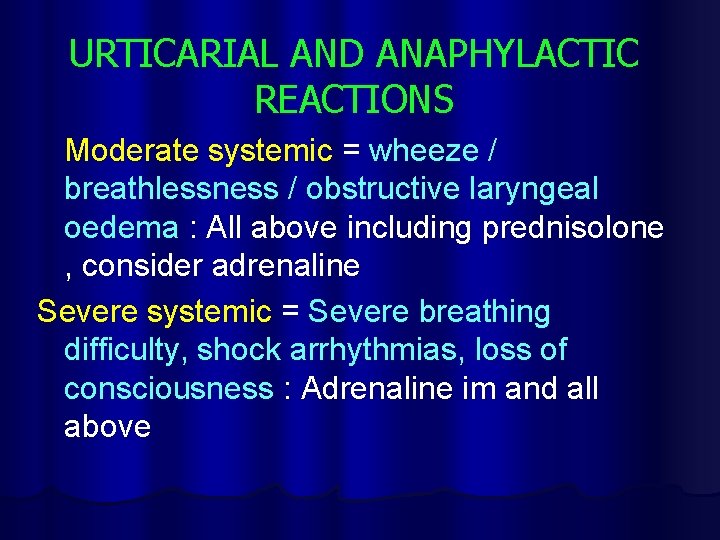 URTICARIAL AND ANAPHYLACTIC REACTIONS

Moderate systemic = wheeze / breathlessness / obstructive laryngeal oedema : All above including prednisolone , consider adrenaline

Severe systemic = Severe breathing difficulty, shock arrhythmias, loss of consciousness : Adrenaline im and all above